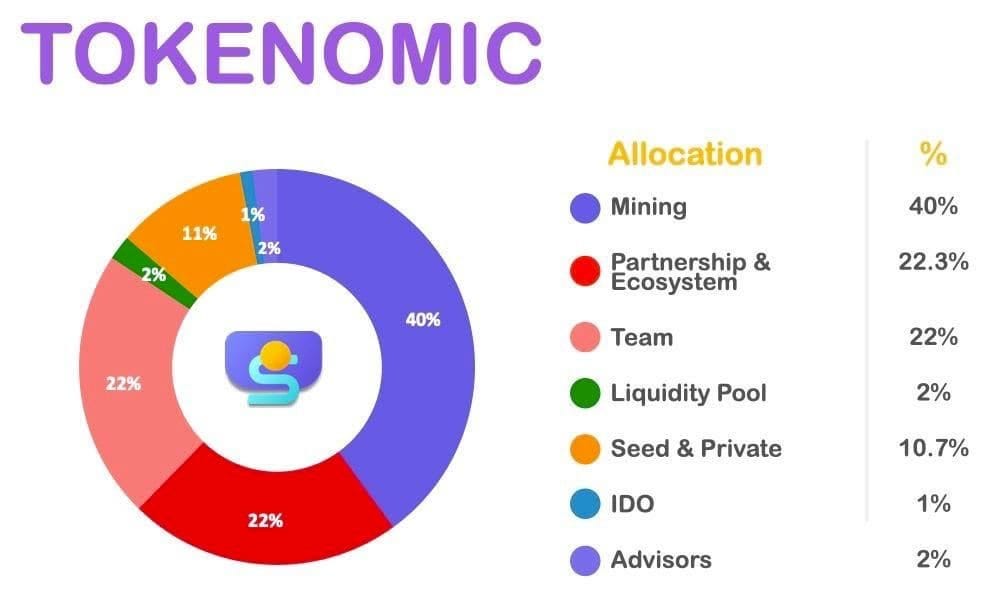 TOKENOMIC

1%
11%
2%
2%
40%
22%
22%

| Allocation | % |
|---|---|
| Mining | 40% |
| Partnership & Ecosystem | 22.3% |
| Team | 22% |
| Liquidity Pool | 2% |
| Seed & Private | 10.7% |
| IDO | 1% |
| Advisors | 2% |